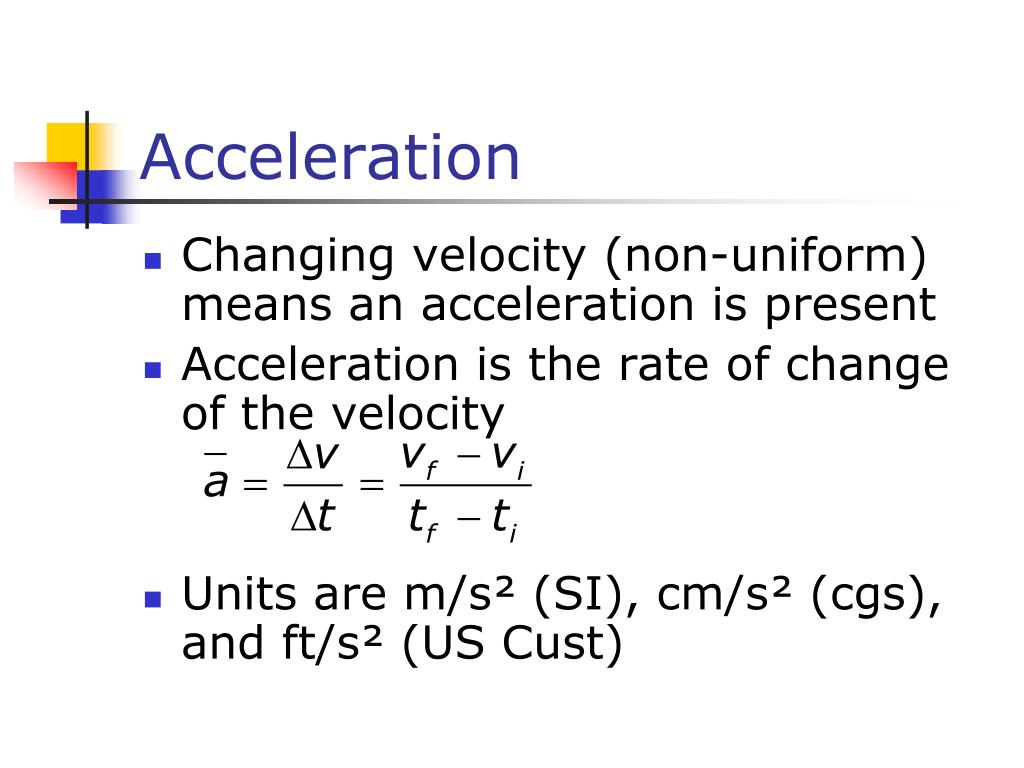 Acceleration

- Changing velocity (non-uniform) means an acceleration is present
- Acceleration is the rate of change of the velocity

$\bar{a} = \frac{\Delta v}{\Delta t} = \frac{v_f - v_i}{t_f - t_i}$

- Units are m/s² (SI), cm/s² (cgs), and ft/s² (US Cust)